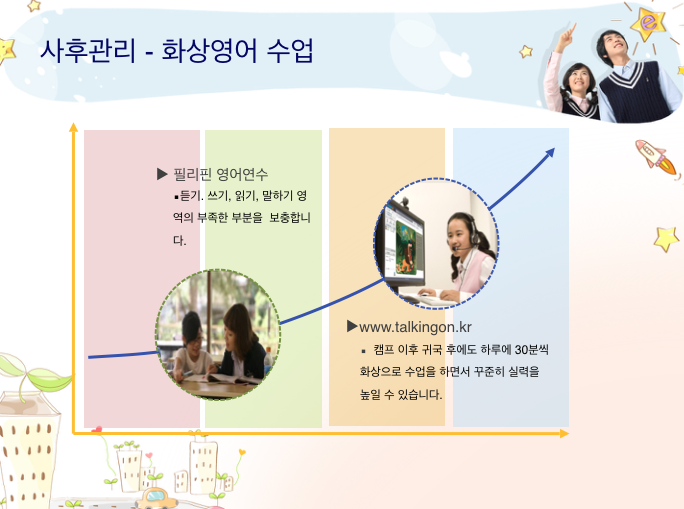 사후관리 - 화상영어 수업

▶ 필리핀 영어연수

▪듣기. 쓰기, 읽기, 말하기 영역의 부족한 부분을 보충합니다.

▶www.talkingon.kr

▪ 캠프 이후 귀국 후에도 하루에 30분씩 화상으로 수업을 하면서 꾸준히 실력을 높일 수 있습니다.